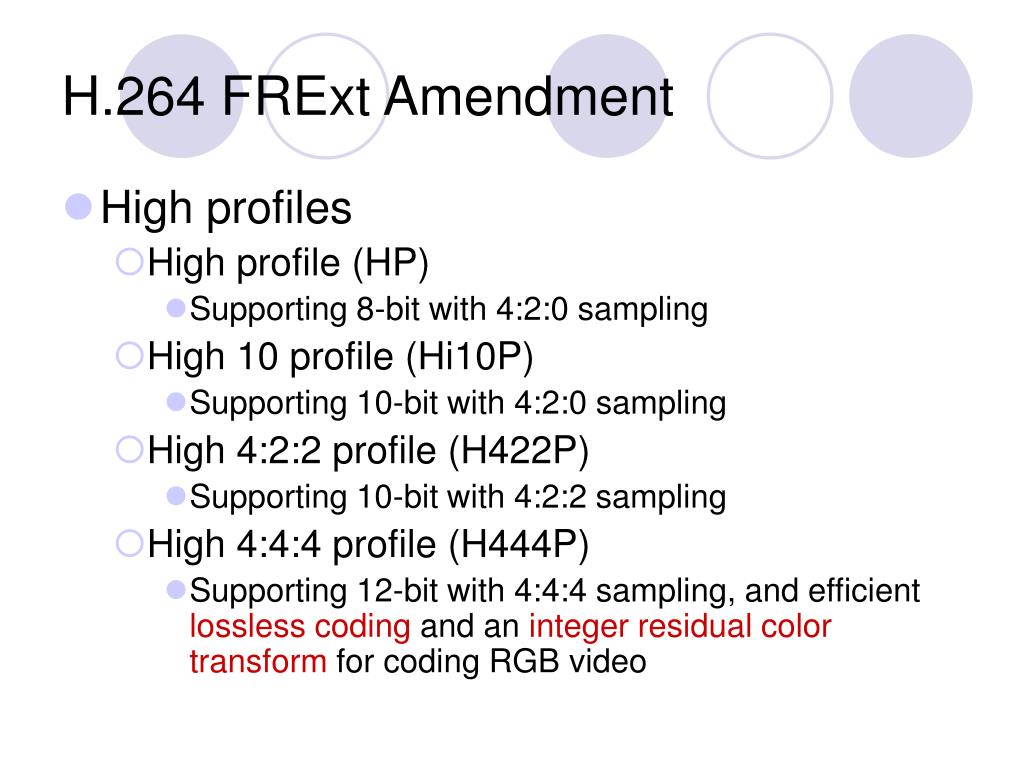 H.264 FRExt Amendment

High profiles

High profile (HP)

Supporting 8-bit with 4:2:0 sampling

High 10 profile (Hi10P)

Supporting 10-bit with 4:2:0 sampling

High 4:2:2 profile (H422P)

Supporting 10-bit with 4:2:2 sampling

High 4:4:4 profile (H444P)

Supporting 12-bit with 4:4:4 sampling, and efficient lossless coding and an integer residual color transform for coding RGB video